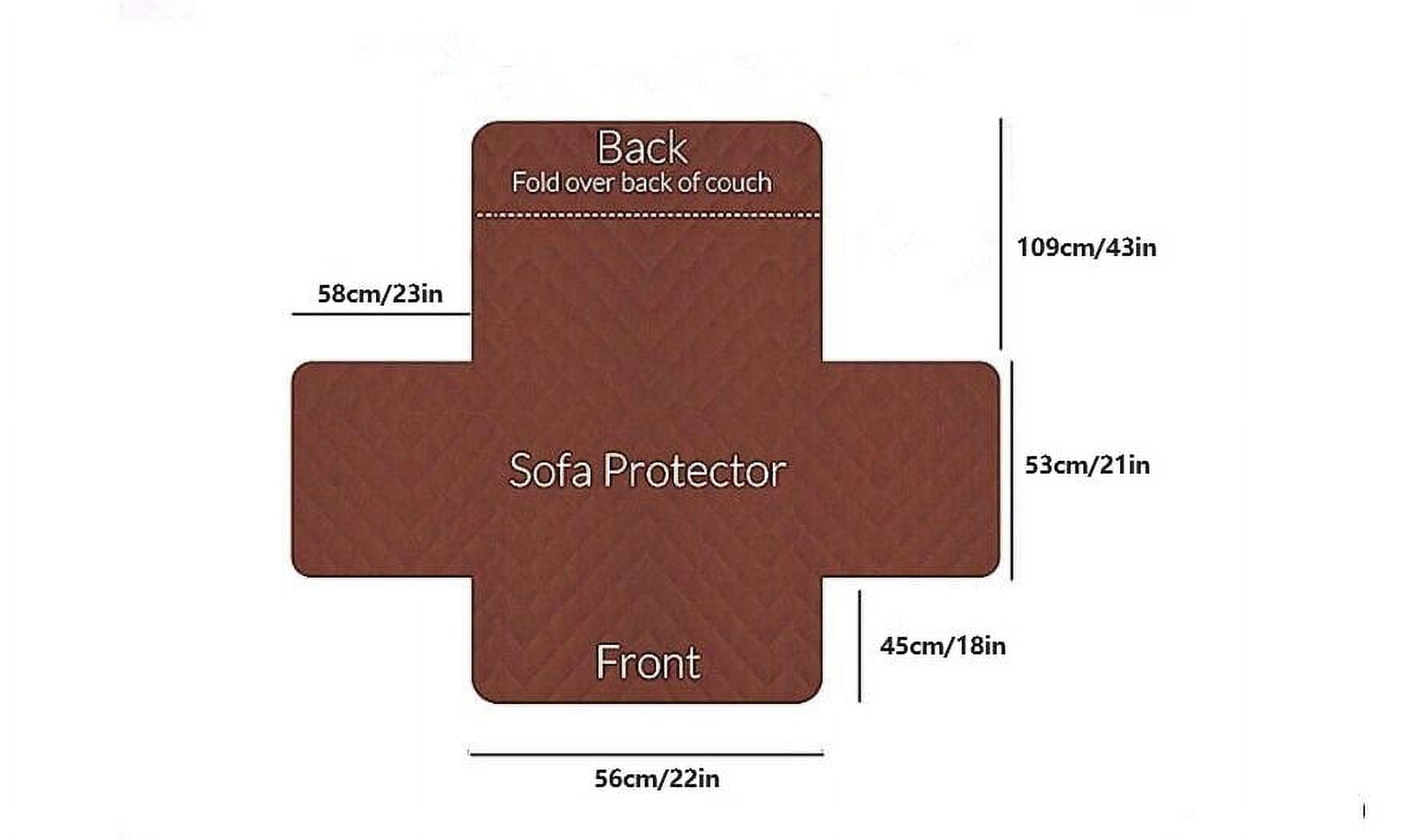 Back
Fold over back of couch

109cm/43in

58cm/23in

Sofa Protector

53cm/21in

Front

45cm/18in

56cm/22in